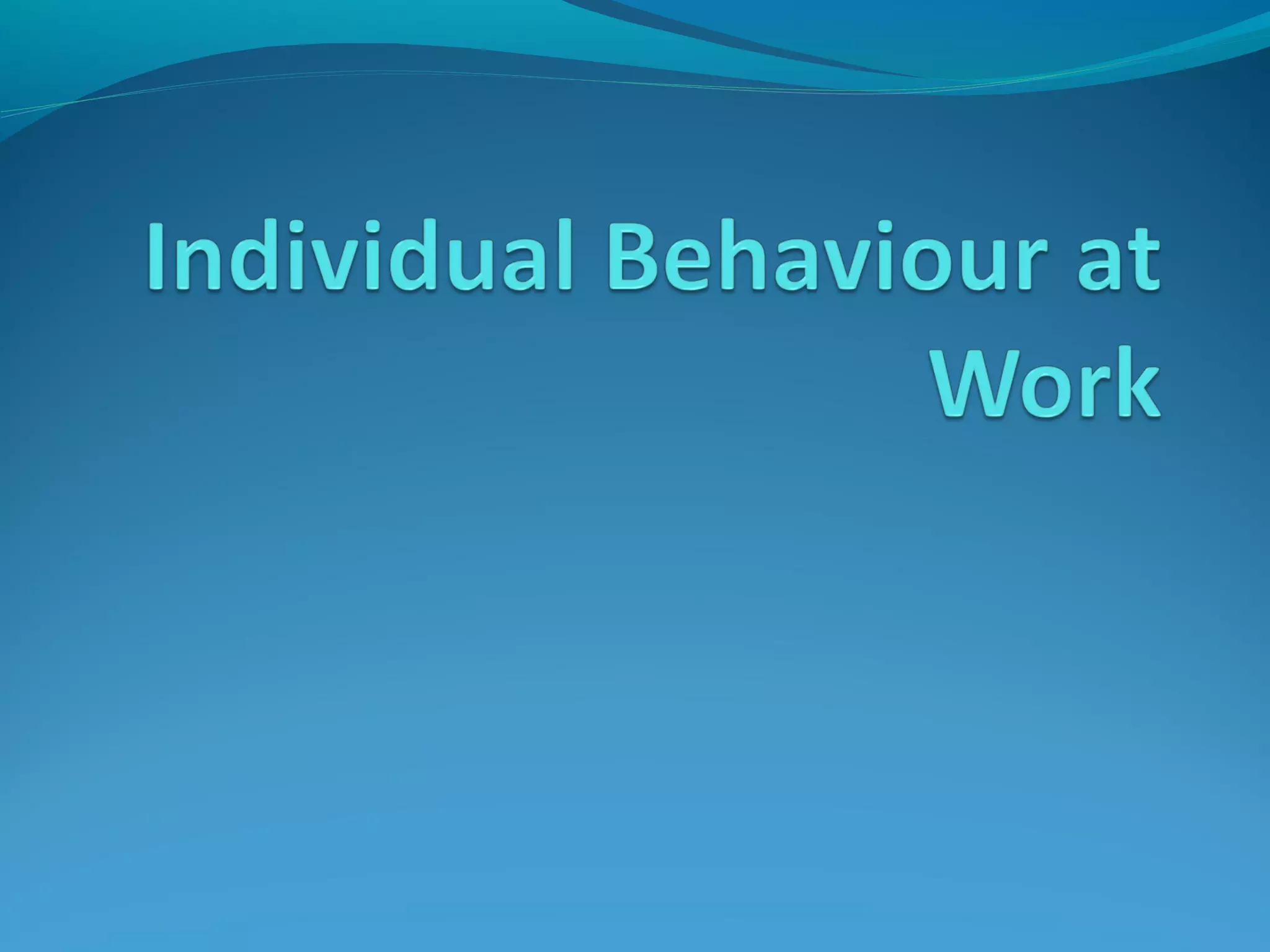 Individual Behaviour at Work